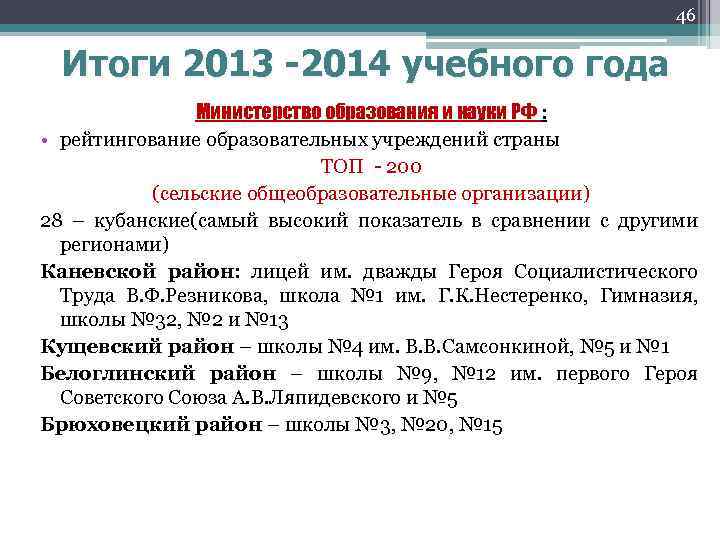 46

Итоги 2013 -2014 учебного года

Министерство образования и науки РФ :

• рейтингование образовательных учреждений страны

ТОП - 200

(сельские общеобразовательные организации)

28 – кубанские(самый высокий показатель в сравнении с другими регионами)

Каневской район: лицей им. дважды Героя Социалистического Труда В.Ф.Резникова, школа №1 им. Г.К.Нестеренко, Гимназия, школы №32, №2 и №13

Кущевский район – школы №4 им. В.В.Самсонкиной, №5 и №1

Белоглинский район – школы №9, №12 им. первого Героя Советского Союза А.В.Ляпидевского и №5

Брюховецкий район – школы №3, №20, №15